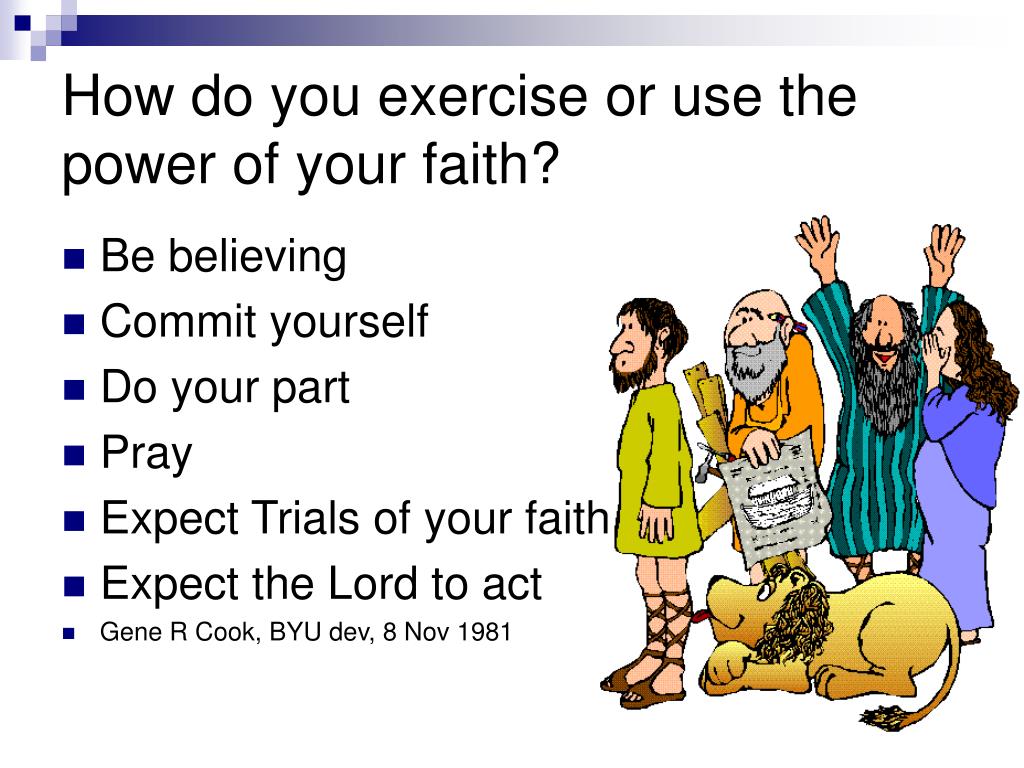 How do you exercise or use the power of your faith?

- Be believing
- Commit yourself
- Do your part
- Pray
- Expect Trials of your faith
- Expect the Lord to act
- Gene R Cook, BYU dev, 8 Nov 1981